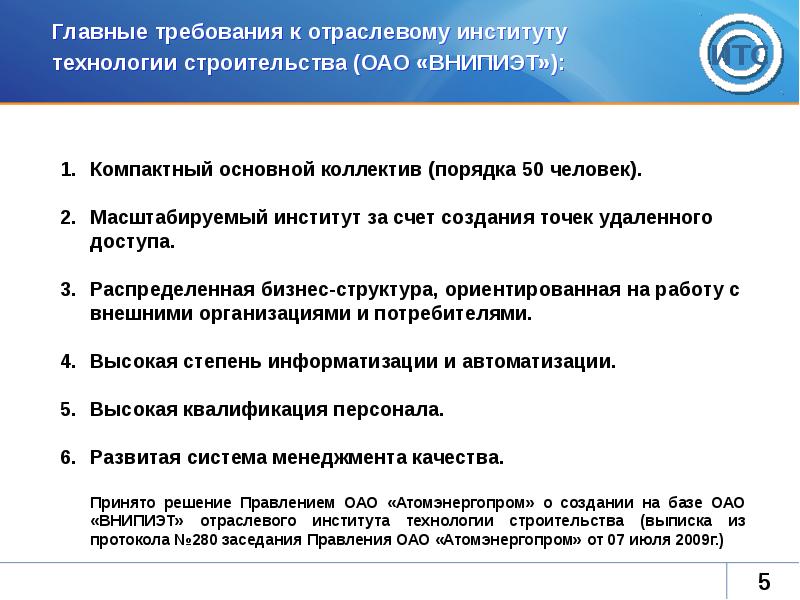 Главные требования к отраслевому институту технологии строительства (ОАО «ВНИПИЭТ»):

ИТС

1. Компактный основной коллектив (порядка 50 человек).

2. Масштабируемый институт за счет создания точек удаленного доступа.

3. Распределенная бизнес-структура, ориентированная на работу с внешними организациями и потребителями.

4. Высокая степень информатизации и автоматизации.

5. Высокая квалификация персонала.

6. Развитая система менеджмента качества.

Принято решение Правлением ОАО «Атомэнергопром» о создании на базе ОАО «ВНИПИЭТ» отраслевого института технологии строительства (выписка из протокола №280 заседания Правления ОАО «Атомэнергопром» от 07 июля 2009г.)

5